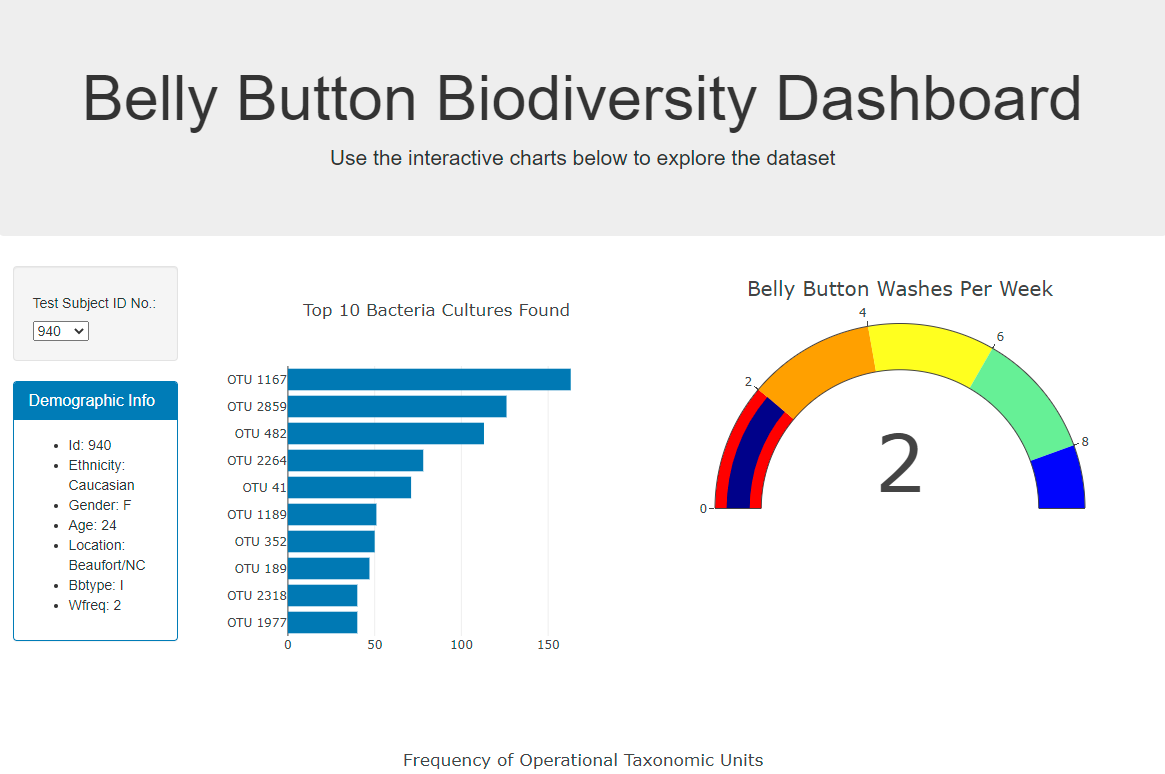 Belly Button Biodiversity Dashboard

Use the interactive charts below to explore the dataset

Test Subject ID No.:

940

Demographic Info

- Id: 940
- Ethnicity: Caucasian
- Gender: F
- Age: 24
- Location: Beaufort/NC
- Bbtype: I
- Wfreq: 2

Top 10 Bacteria Cultures Found

OTU 1167
OTU 2859
OTU 482
OTU 2264
OTU 41
OTU 1189
OTU 352
OTU 189
OTU 2318
OTU 1977

0 50 100 150

Belly Button Washes Per Week

0 2 4 6 8

2

Frequency of Operational Taxonomic Units